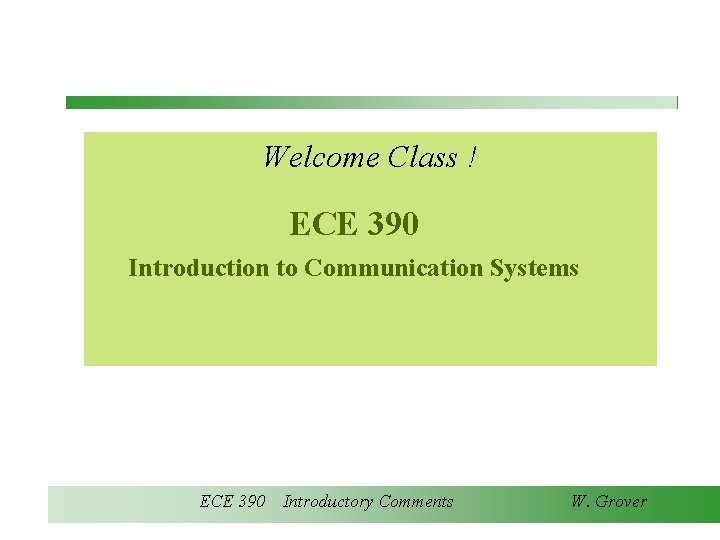 Welcome Class !

ECE 390

Introduction to Communication Systems

ECE 390 Introductory Comments W. Grover